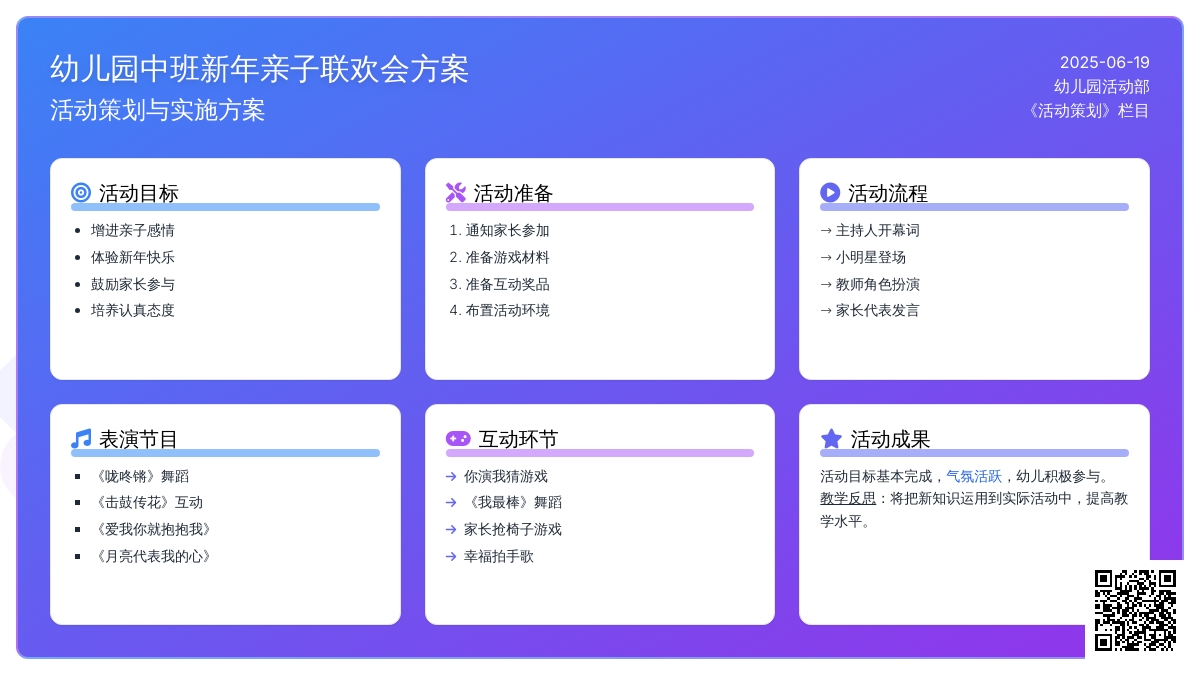 幼儿园中班新年亲子联欢会方案
活动策划与实施方案

2025-06-19
幼儿园活动部
《活动策划》栏目

活动目标
- 增进亲子感情
- 体验新年快乐
- 鼓励家长参与
- 培养认真态度

活动准备
1. 通知家长参加
2. 准备游戏材料
3. 准备互动奖品
4. 布置活动环境

活动流程
→ 主持人开幕词
→ 小明星登场
→ 教师角色扮演
→ 家长代表发言

表演节目
- 《咙咚锵》舞蹈
- 《击鼓传花》互动
- 《爱我你就抱抱我》
- 《月亮代表我的心》

互动环节
→ 你演我猜游戏
→ 《我最棒》舞蹈
→ 家长抢椅子游戏
→ 幸福拍手歌

活动成果
活动目标基本完成，气氛活跃，幼儿积极参与。
教学反思：将把新知识运用到实际活动中，提高教学水平。